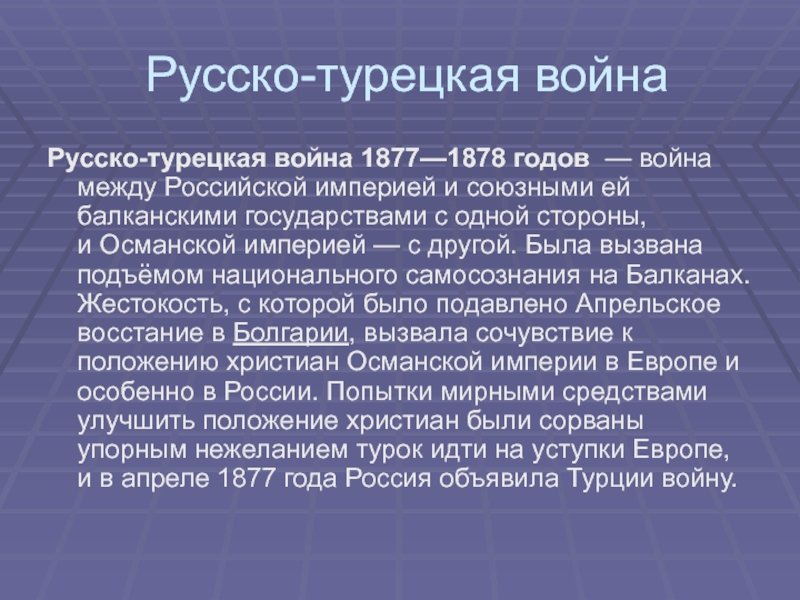 Русско-турецкая война

Русско-турецкая война 1877—1878 годов — война между Российской империей и союзными ей балканскими государствами с одной стороны, и Османской империей — с другой. Была вызвана подъёмом национального самосознания на Балканах. Жестокость, с которой было подавлено Апрельское восстание в Болгарии, вызвала сочувствие к положению христиан Османской империи в Европе и особенно в России. Попытки мирными средствами улучшить положение христиан были сорваны упорным нежеланием турок идти на уступки Европе, и в апреле 1877 года Россия объявила Турции войну.